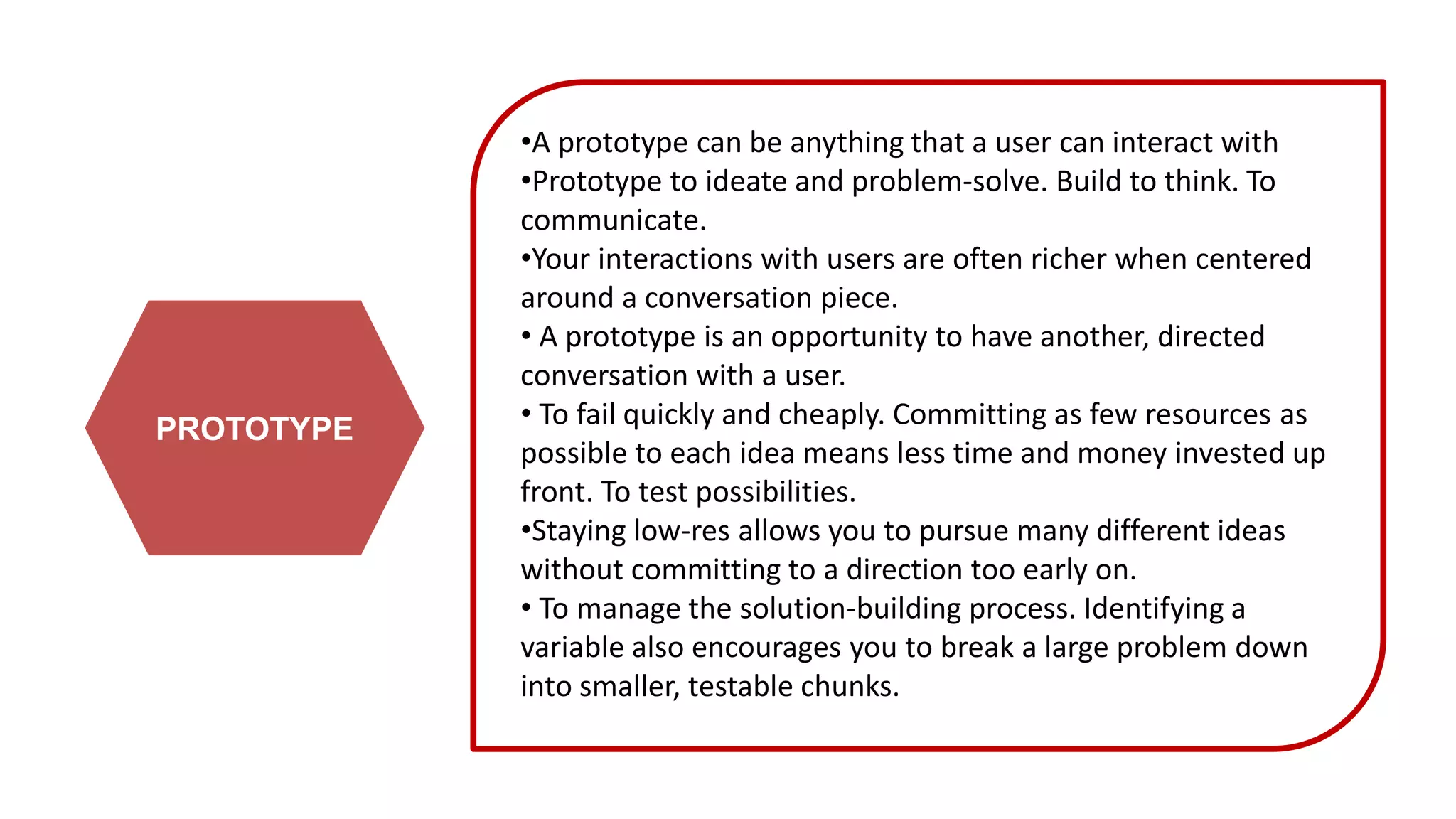 PROTOTYPE

•A prototype can be anything that a user can interact with
•Prototype to ideate and problem-solve. Build to think. To communicate.
•Your interactions with users are often richer when centered around a conversation piece.
• A prototype is an opportunity to have another, directed conversation with a user.
• To fail quickly and cheaply. Committing as few resources as possible to each idea means less time and money invested up front. To test possibilities.
•Staying low-res allows you to pursue many different ideas without committing to a direction too early on.
• To manage the solution-building process. Identifying a variable also encourages you to break a large problem down into smaller, testable chunks.